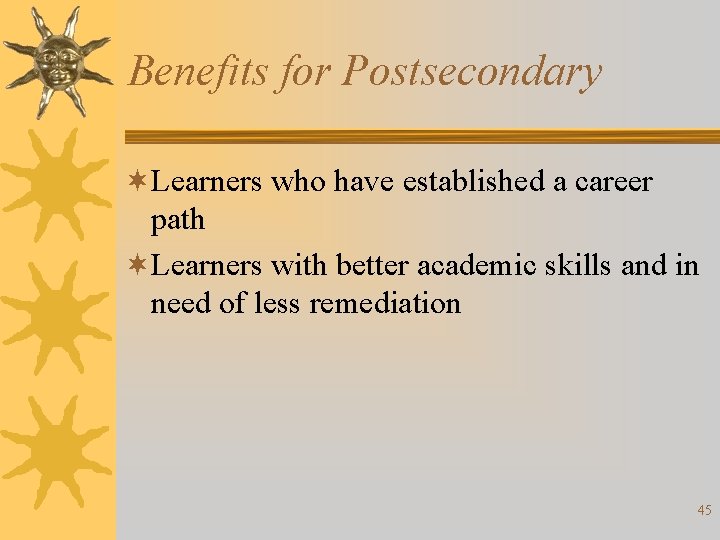 Benefits for Postsecondary

Learners who have established a career path

Learners with better academic skills and in need of less remediation

45